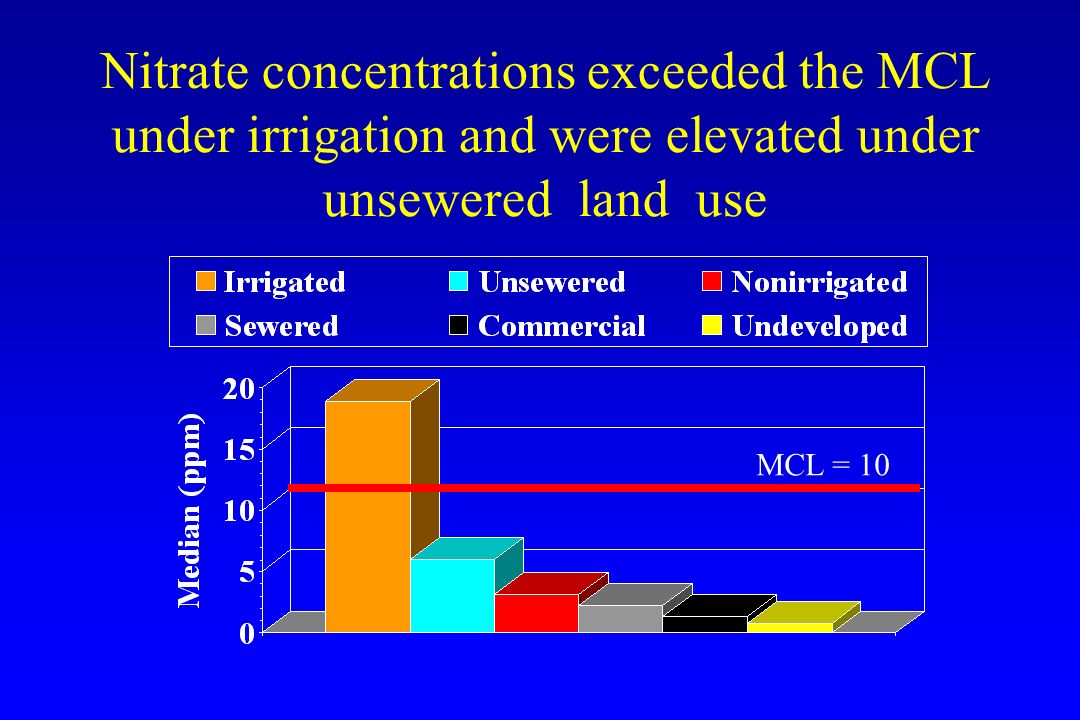 Nitrate concentrations exceeded the MCL under irrigation and were elevated under unsewered land use

Irrigated
Unsewered
Nonirrigated
Sewered
Commercial
Undeveloped

Median (ppm)

20
15
10
5
0

MCL = 10